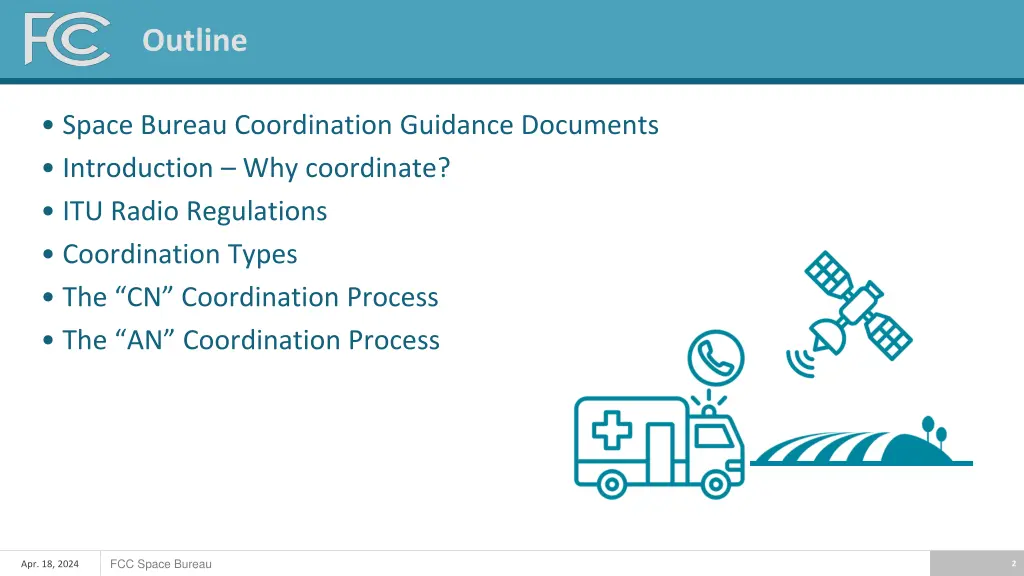 FCC

Outline

• Space Bureau Coordination Guidance Documents
• Introduction – Why coordinate?
• ITU Radio Regulations
• Coordination Types
• The “CN” Coordination Process
• The “AN” Coordination Process

Apr. 18, 2024 FCC Space Bureau 2